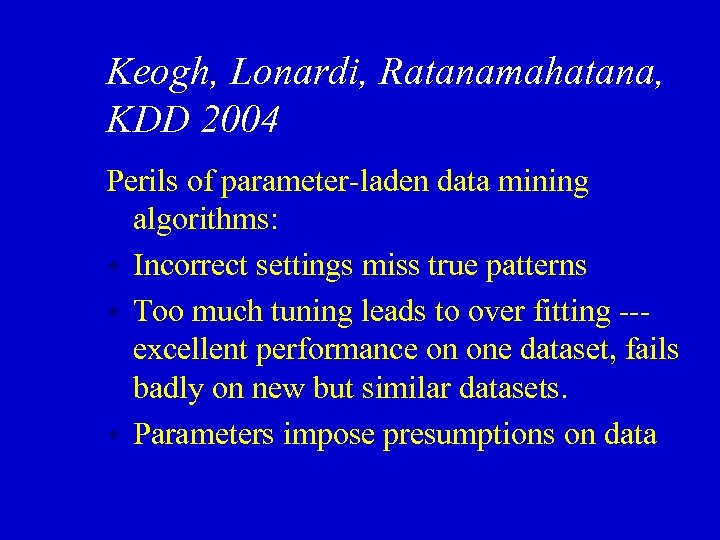 Keogh, Lonardi, Ratanamahatana, KDD 2004

Perils of parameter-laden data mining algorithms:

• Incorrect settings miss true patterns

• Too much tuning leads to over fitting --- excellent performance on one dataset, fails badly on new but similar datasets.

• Parameters impose presumptions on data